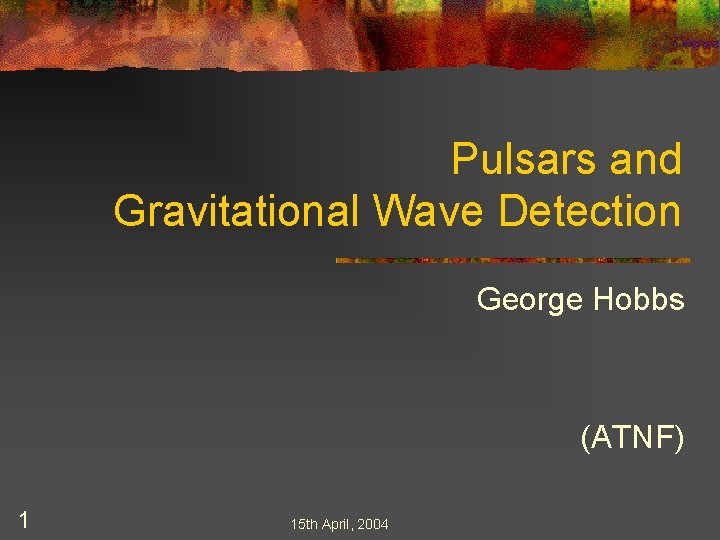 Pulsars and Gravitational Wave Detection

George Hobbs

(ATNF)

1

15th April, 2004